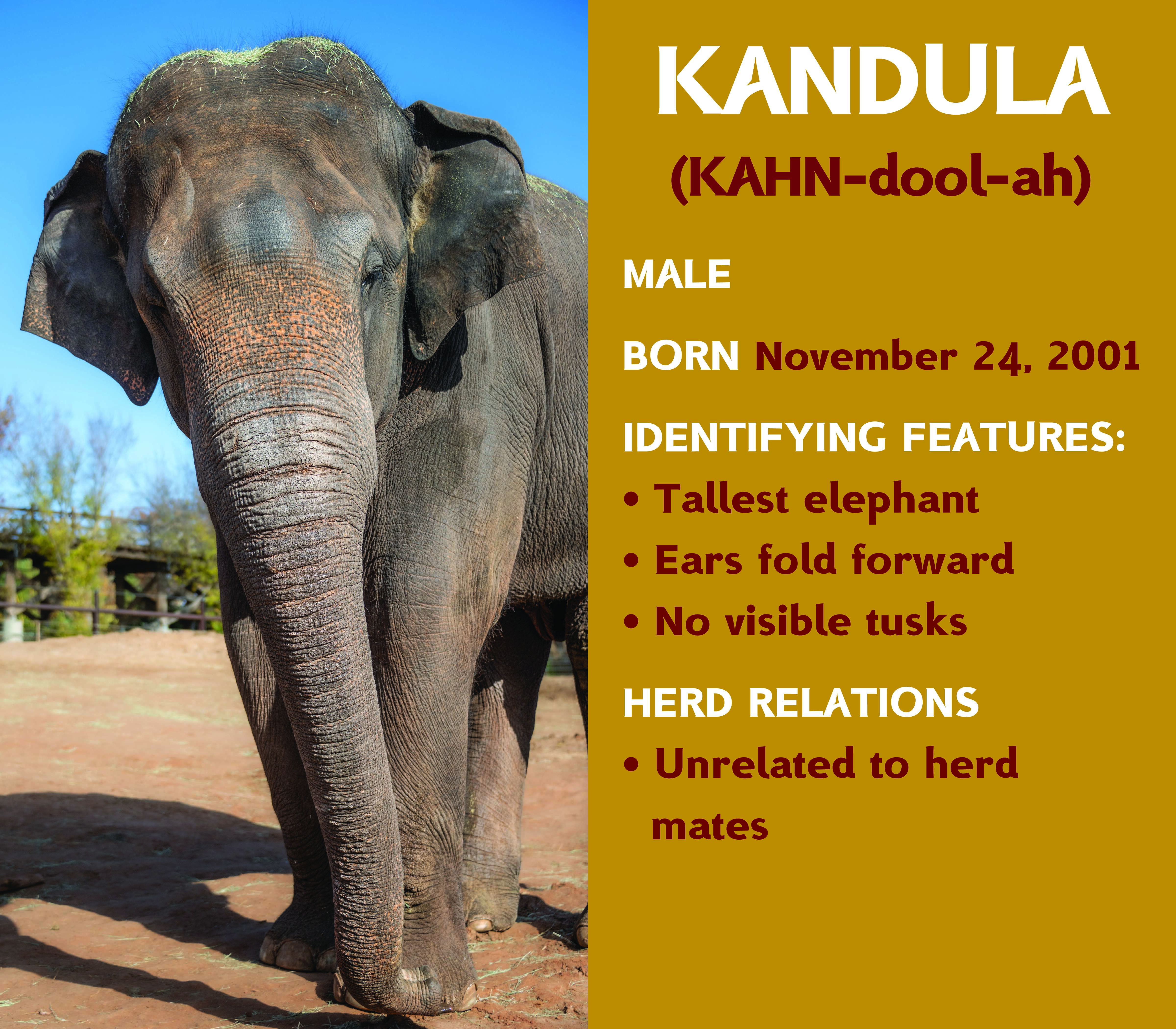 KANDULA

(KAHN-dool-ah)

MALE

BORN November 24, 2001

IDENTIFYING FEATURES:

• Tallest elephant
• Ears fold forward
• No visible tusks

HERD RELATIONS

• Unrelated to herd mates